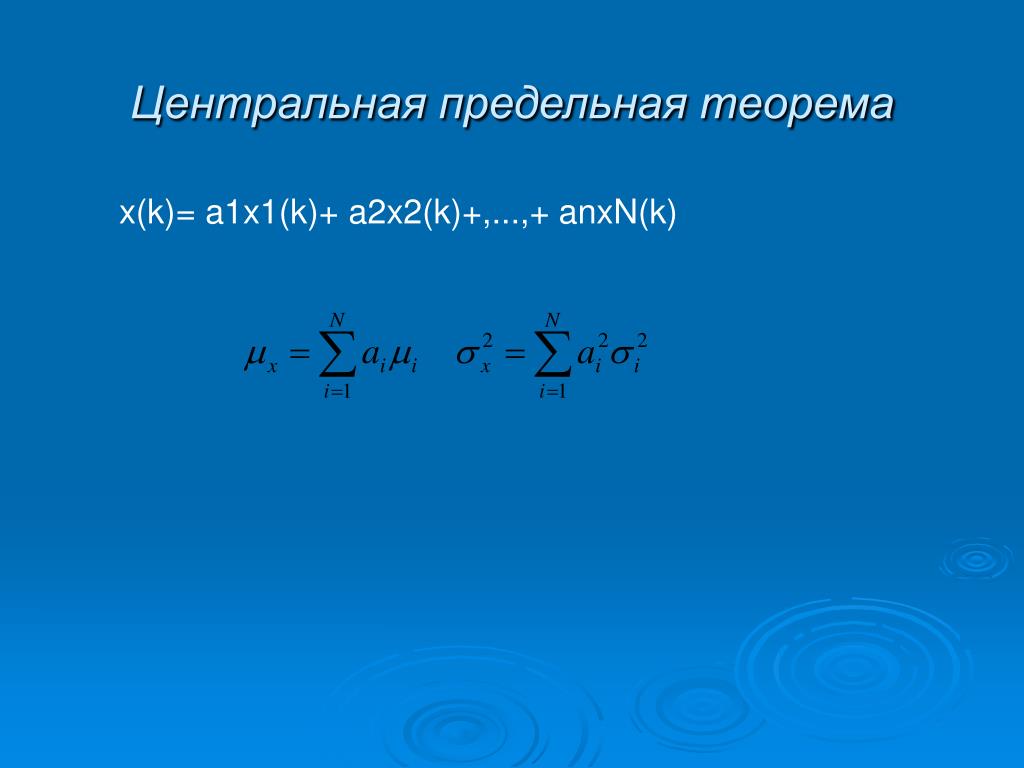 Центральная предельная теорема

x(k)= a1x1(k)+ a2x2(k)+,...,+ anxN(k)

$\mu_x = \sum_{i=1}^{N} a_i \mu_i \quad \sigma_x^2 = \sum_{i=1}^{N} a_i^2 \sigma_i^2$